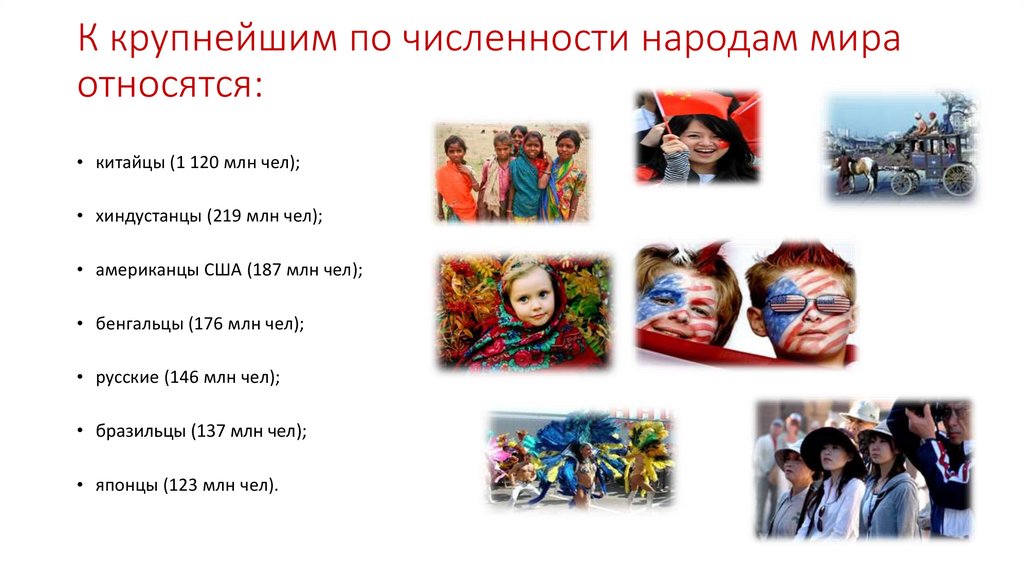 К крупнейшим по численности народам мира относятся:

• китайцы (1 120 млн чел);

• хиндустанцы (219 млн чел);

• американцы США (187 млн чел);

• бенгальцы (176 млн чел);

• русские (146 млн чел);

• бразильцы (137 млн чел);

• японцы (123 млн чел).